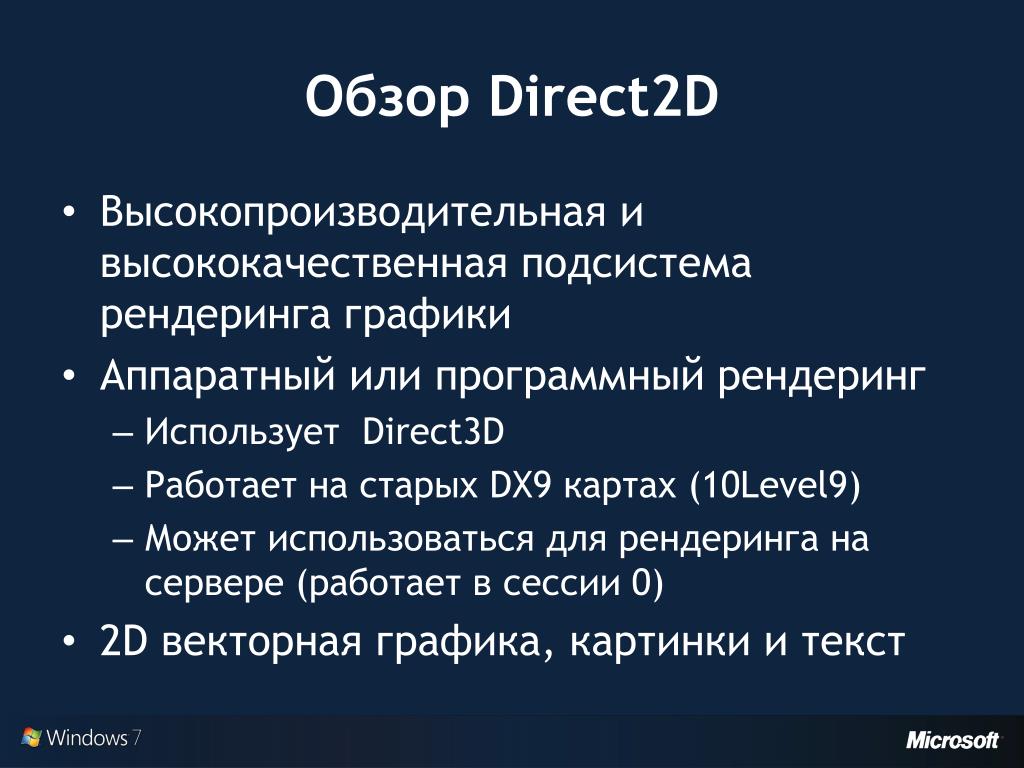 Обзор Direct2D

• Высокопроизводительная и высококачественная подсистема рендеринга графики
• Аппаратный или программный рендеринг
– Использует Direct3D
– Работает на старых DX9 картах (10Level9)
– Может использоваться для рендеринга на сервере (работает в сессии 0)
• 2D векторная графика, картинки и текст

Windows 7

Microsoft